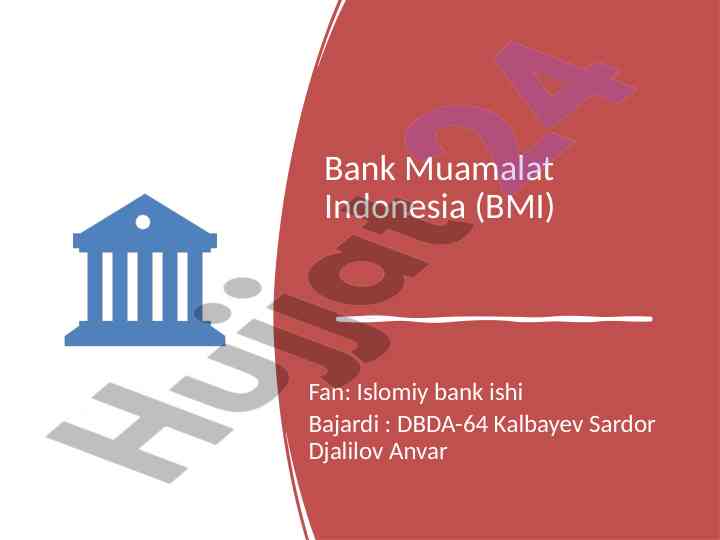 Bank Muamalat Indonesia (BMI)

Fan: Islomiy bank ishi

Bajardi : DBDA-64 Kalbayev Sardor Djalilov Anvar

Hujjat24